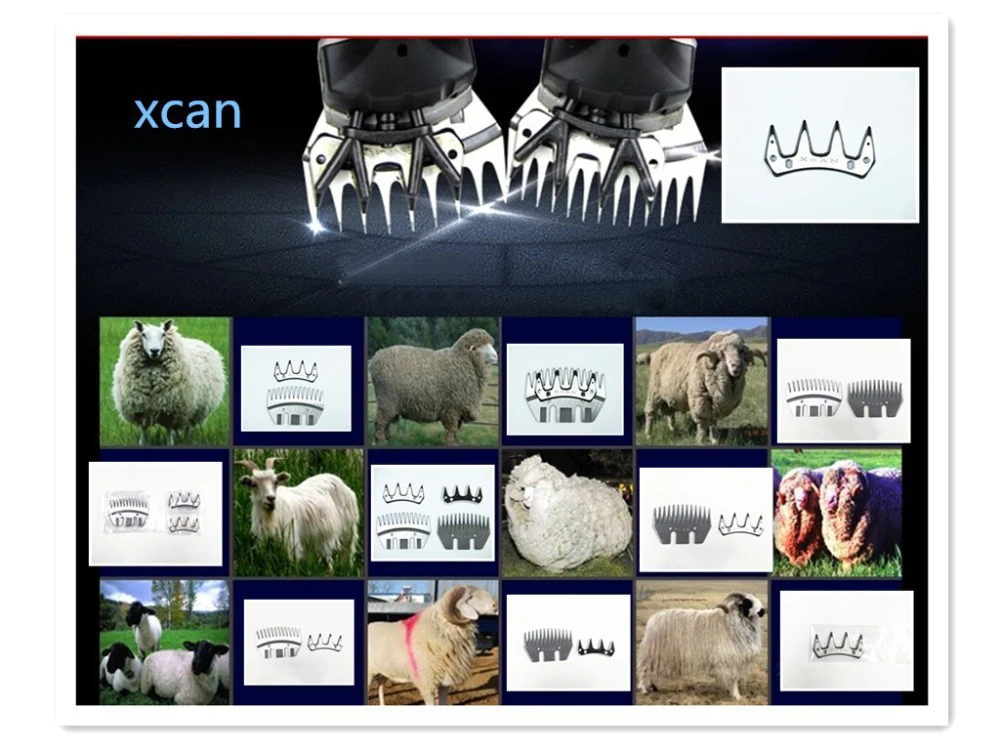 xcan

XCAN